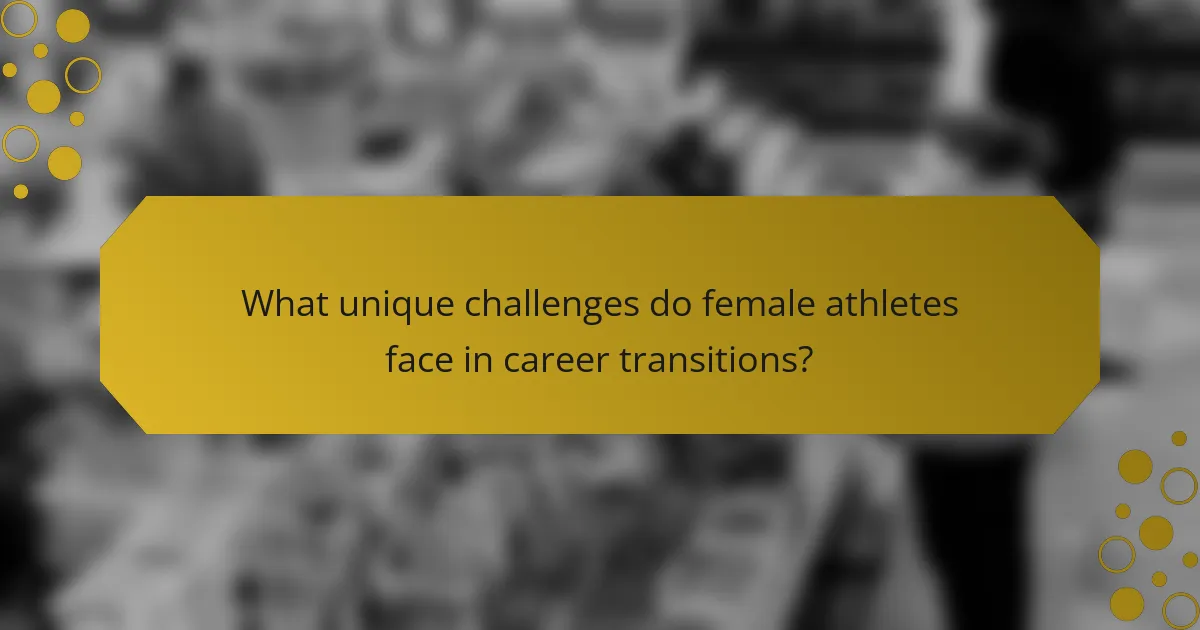 What unique challenges do female athletes face in career transitions?